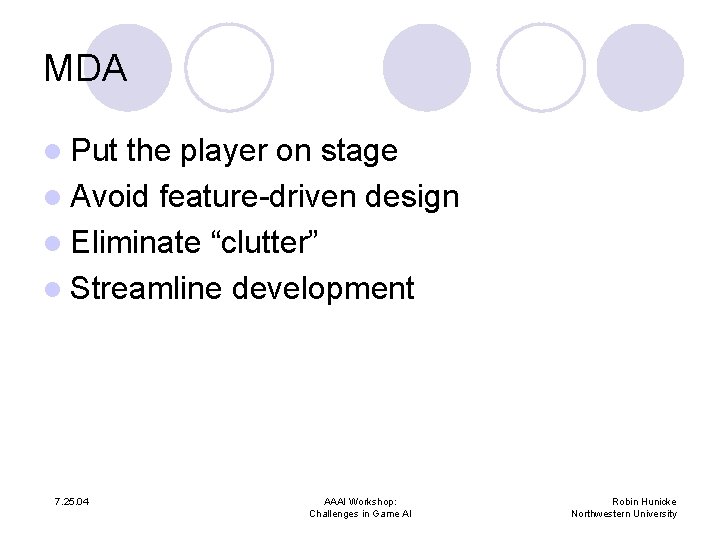 MDA

- Put the player on stage
- Avoid feature-driven design
- Eliminate “clutter”
- Streamline development

7.25.04

AAAI Workshop:
Challenges in Game AI

Robin Hunicke
Northwestern University